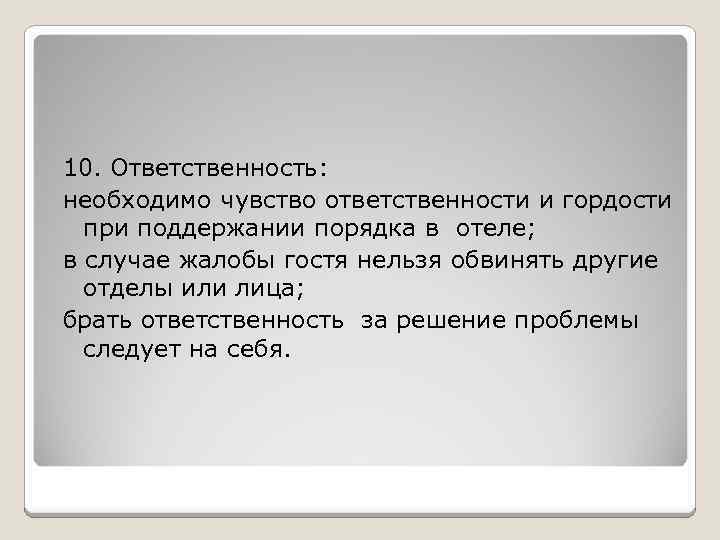 10. Ответственность:

необходимо чувство ответственности и гордости при поддержании порядка в отеле;

в случае жалобы гостя нельзя обвинять другие отделы или лица;

брать ответственность за решение проблемы следует на себя.